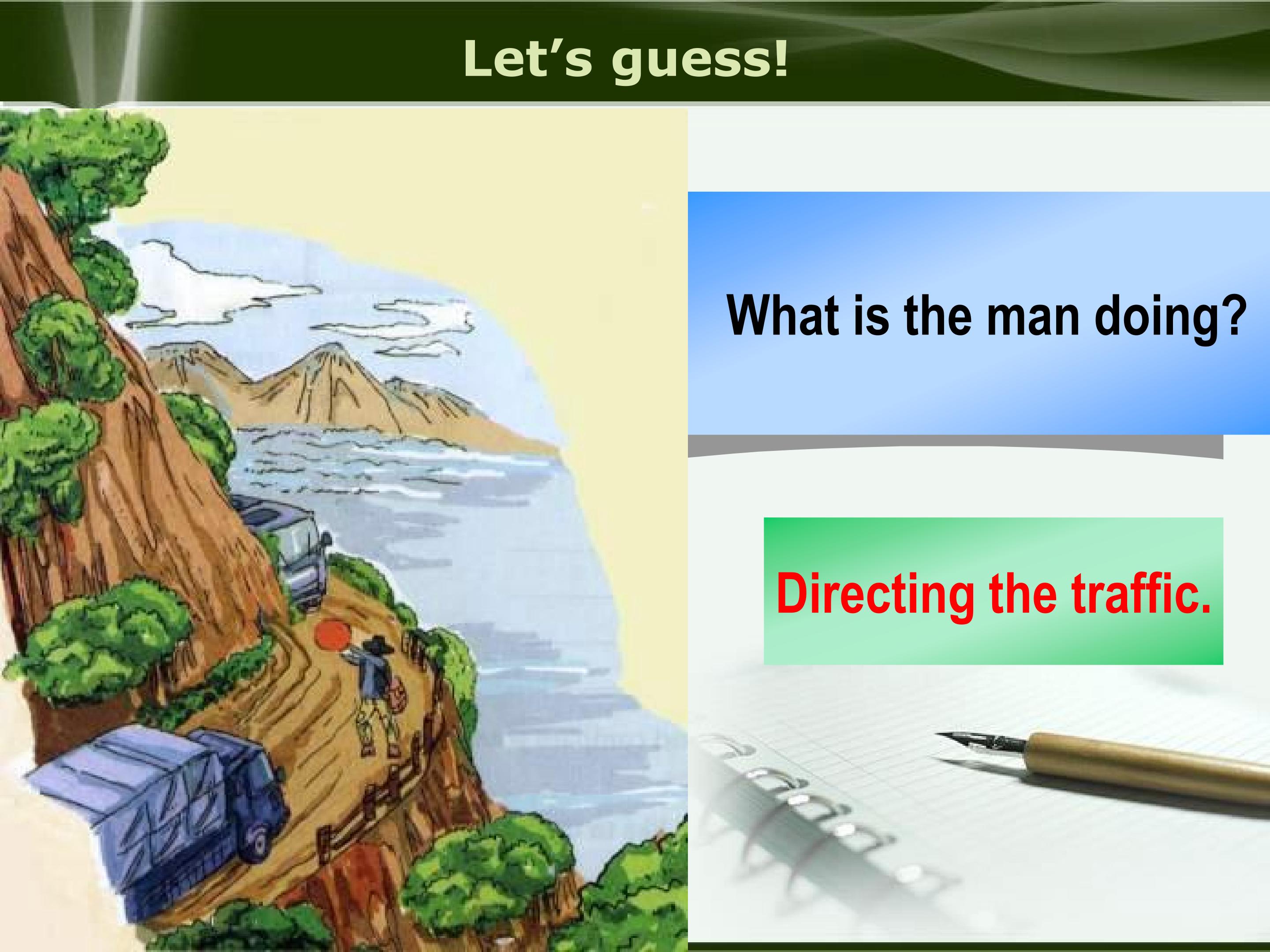 Let's guess!

What is the man doing?

Directing the traffic.